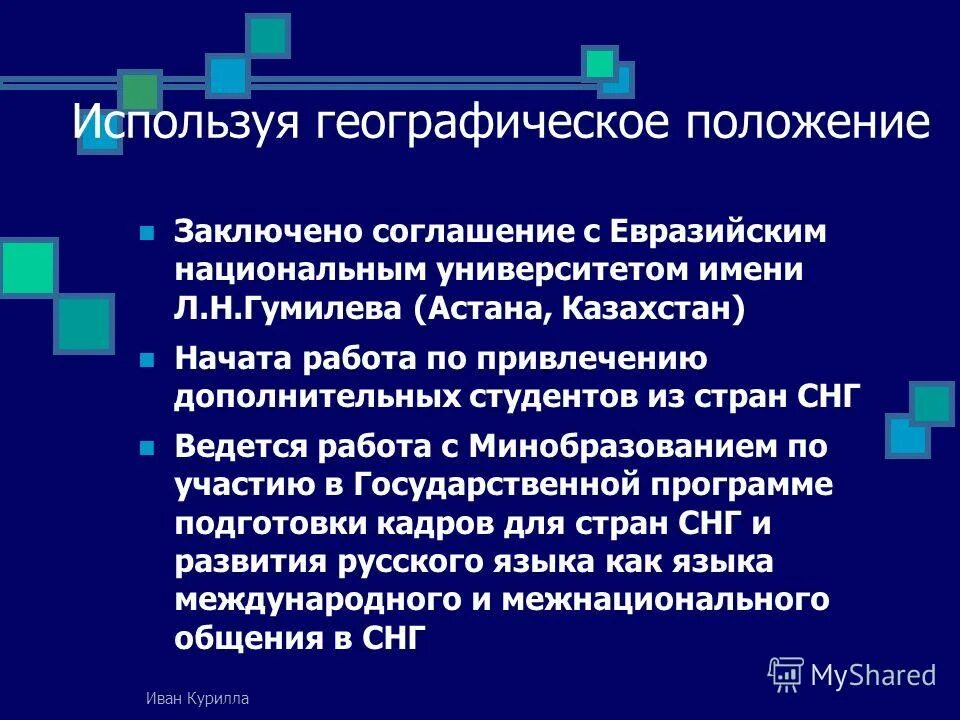 Используя географическое положение

Заключено соглашение с Евразийским национальным университетом имени Л.Н.Гумилева (Астана, Казахстан)

Начата работа по привлечению дополнительных студентов из стран СНГ

Ведется работа с Минобразованием по участию в Государственной программе подготовки кадров для стран СНГ и развития русского языка как языка международного и межнационального общения в СНГ

Иван Курилла

MyShared